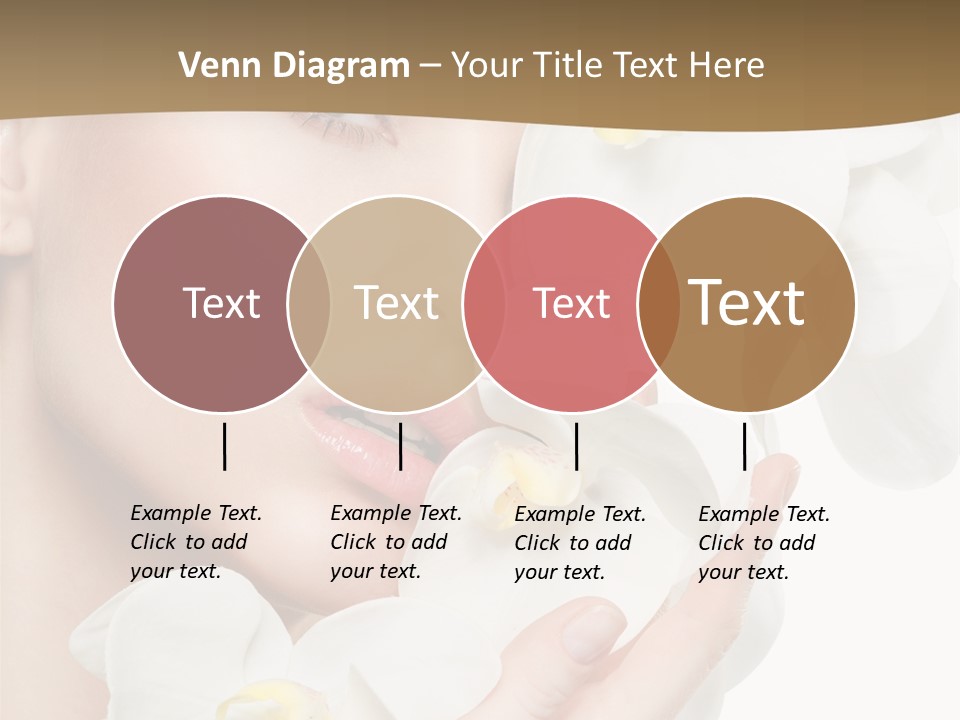 Venn Diagram – Your Title Text Here

Text

Text

Text

Text

Example Text. Click to add your text.

Example Text. Click to add your text.

Example Text. Click to add your text.

Example Text. Click to add your text.